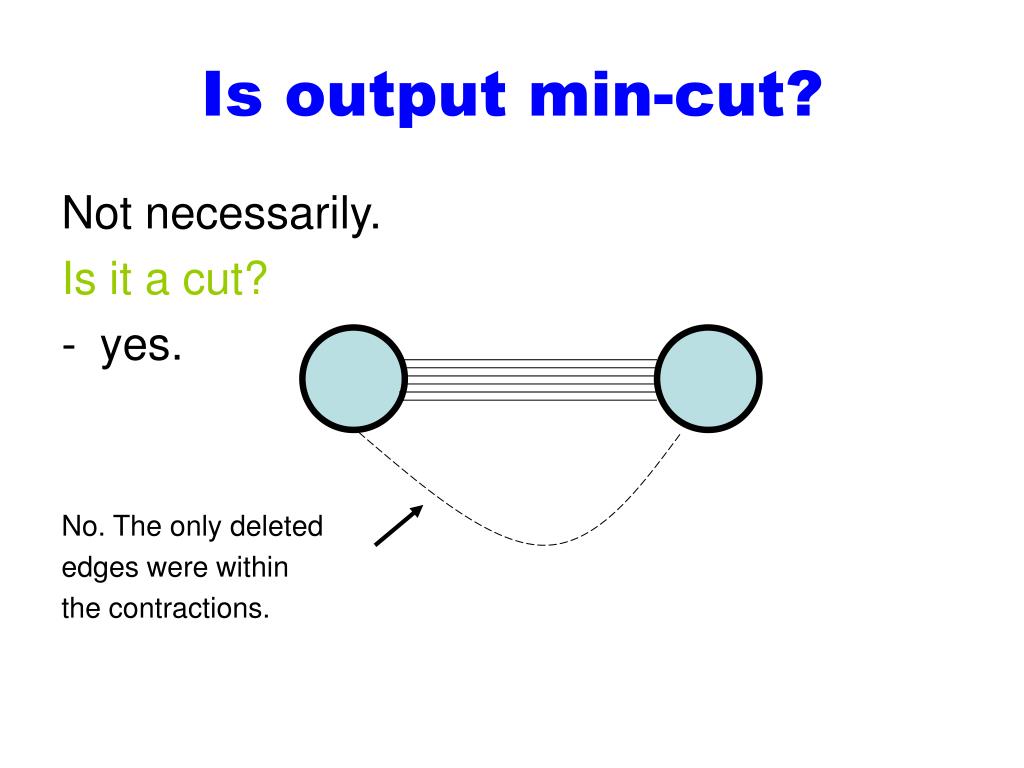 Is output min-cut?

Not necessarily.

Is it a cut?

- yes.

No. The only deleted edges were within the contractions.